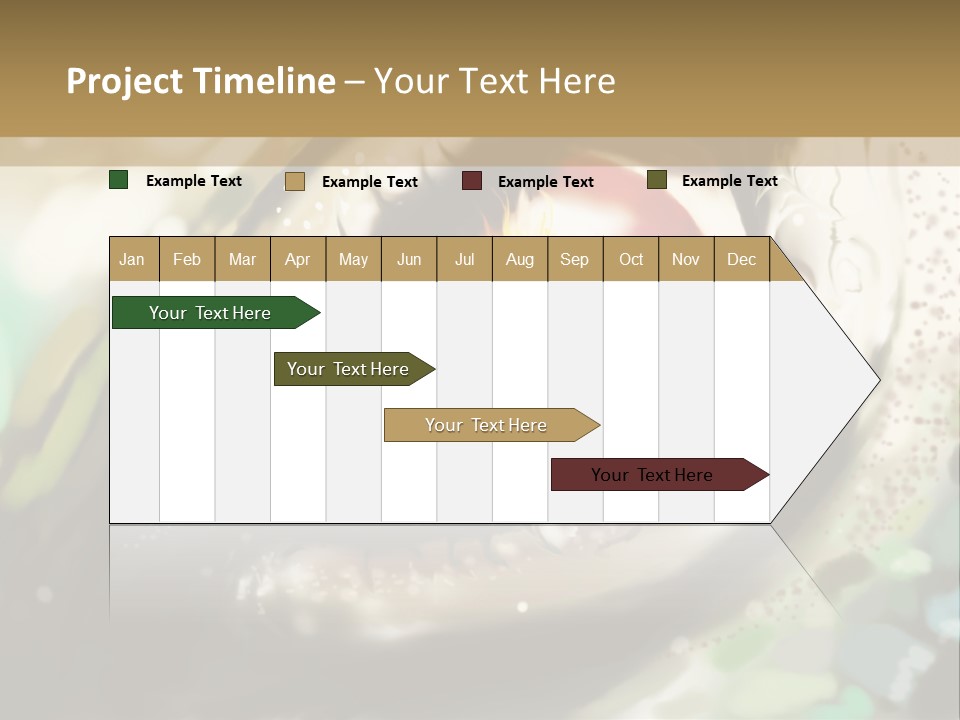 Project Timeline – Your Text Here

Example Text Example Text Example Text Example Text

| Jan | Feb | Mar | Apr | May | Jun | Jul | Aug | Sep | Oct | Nov | Dec |
|---|---|---|---|---|---|---|---|---|---|---|---|

Your Text Here

Your Text Here

Your Text Here

Your Text Here